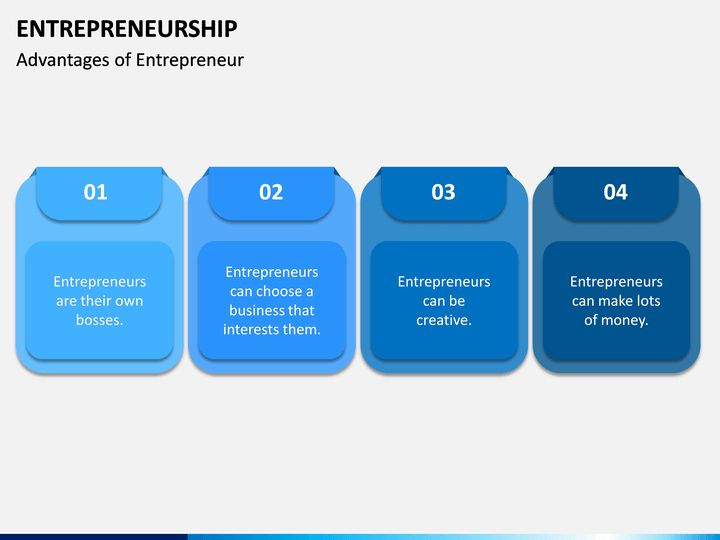 ENTREPRENEURSHIP

Advantages of Entrepreneur

01

Entrepreneurs are their own bosses.

02

Entrepreneurs can choose a business that interests them.

03

Entrepreneurs can be creative.

04

Entrepreneurs can make lots of money.